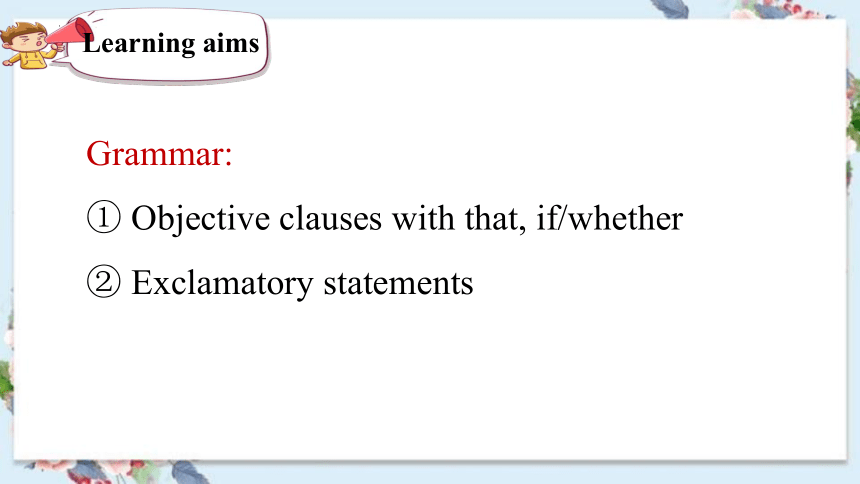 Learning aims

Grammar:

① Objective clauses with that, if/whether

② Exclamatory statements